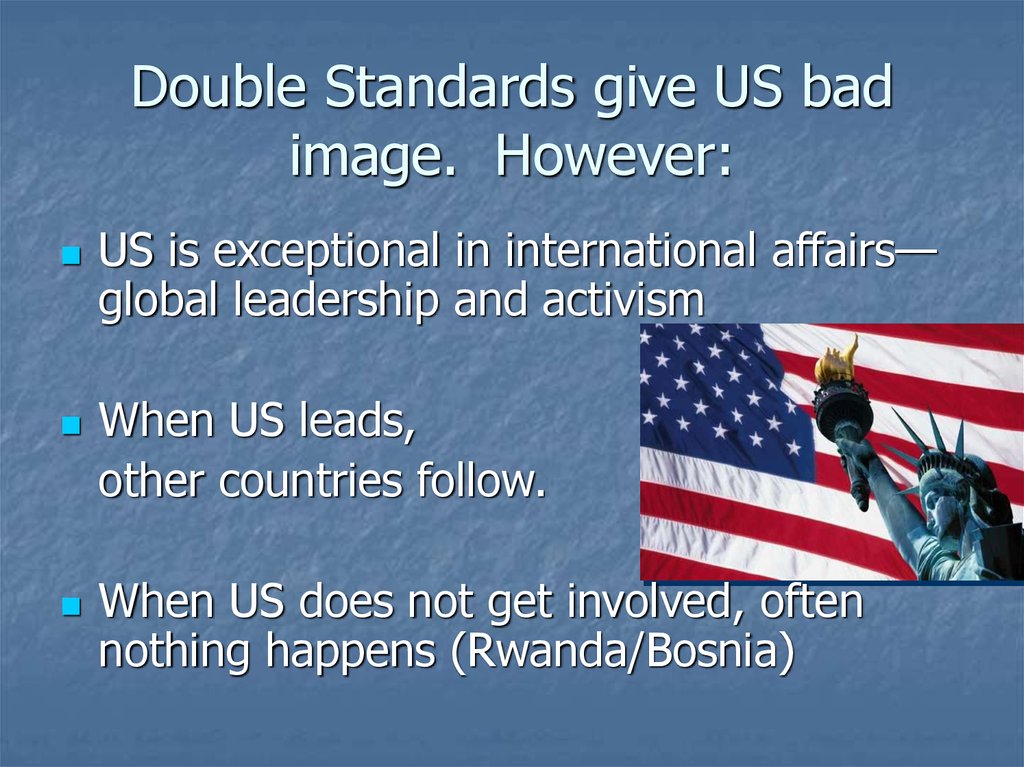 Double Standards give US bad image. However:

US is exceptional in international affairs—global leadership and activism

When US leads,
other countries follow.

When US does not get involved, often nothing happens (Rwanda/Bosnia)